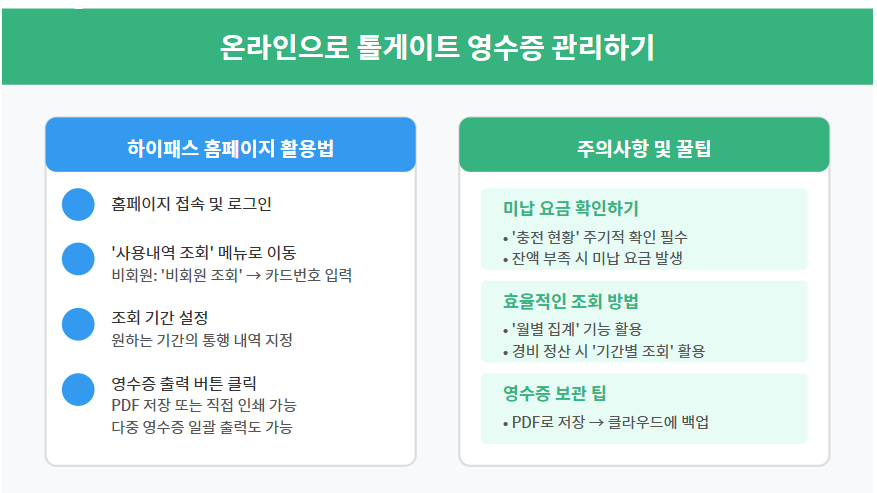 온라인으로 톨게이트 영수증 관리하기

하이패스 홈페이지 활용법

홈페이지 접속 및 로그인

'사용내역 조회' 메뉴로 이동
비회원: '비회원 조회' → 카드번호 입력

조회 기간 설정
원하는 기간의 통행 내역 지정

영수증 출력 버튼 클릭
PDF 저장 또는 직접 인쇄 가능
다중 영수증 일괄 출력도 가능

주의사항 및 꿀팁

미납 요금 확인하기
• '충전 현황' 주기적 확인 필수
• 잔액 부족 시 미납 요금 발생

효율적인 조회 방법
• '월별 집계' 기능 활용
• 경비 정산 시 '기간별 조회' 활용

영수증 보관 팁
• PDF로 저장 → 클라우드에 백업